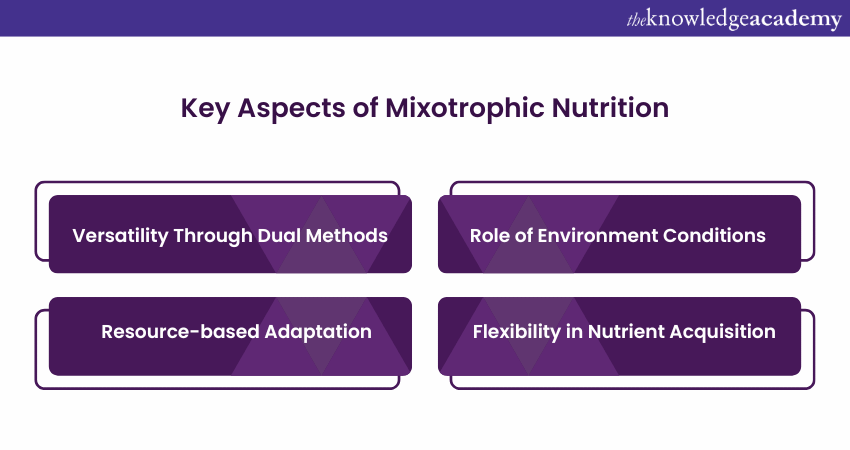 theknowledgeacademy

Key Aspects of Mixotrophic Nutrition

Versatility Through Dual Methods

Role of Environment Conditions

Resource-based Adaptation

Flexibility in Nutrient Acquisition